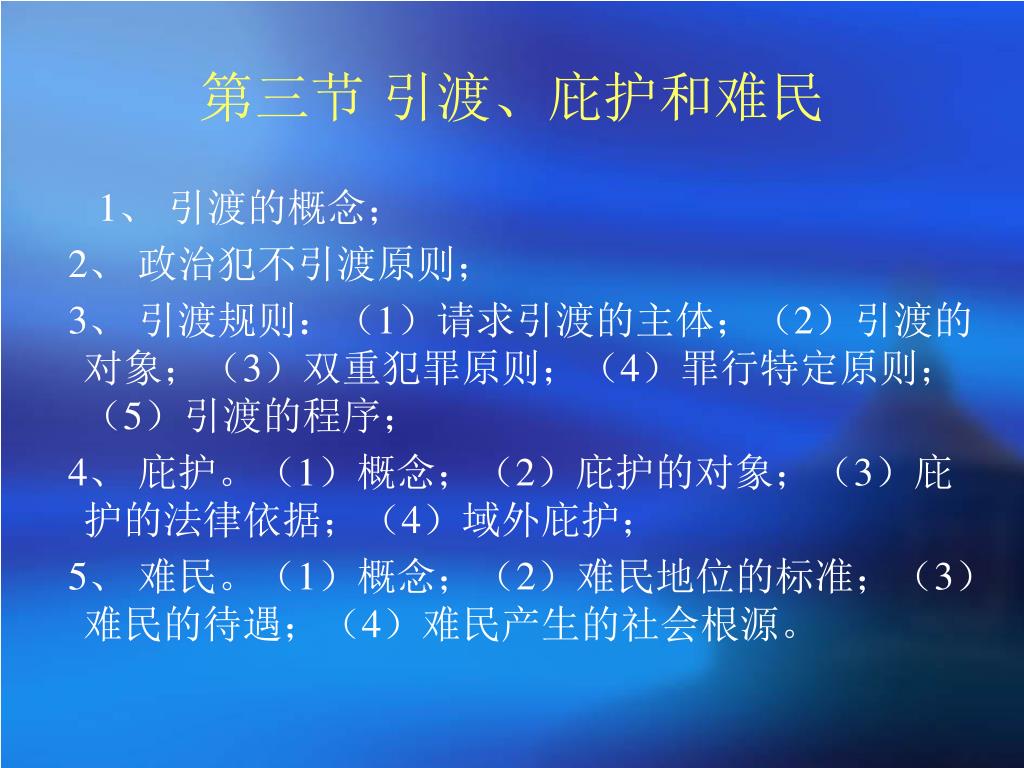 第三节 引渡、庇护和难民

1、 引渡的概念；

2、 政治犯不引渡原则；

3、 引渡规则：（1）请求引渡的主体；（2）引渡的对象；（3）双重犯罪原则；（4）罪行特定原则；（5）引渡的程序；

4、 庇护。（1）概念；（2）庇护的对象；（3）庇护的法律依据；（4）域外庇护；

5、 难民。（1）概念；（2）难民地位的标准；（3）难民的待遇；（4）难民产生的社会根源。